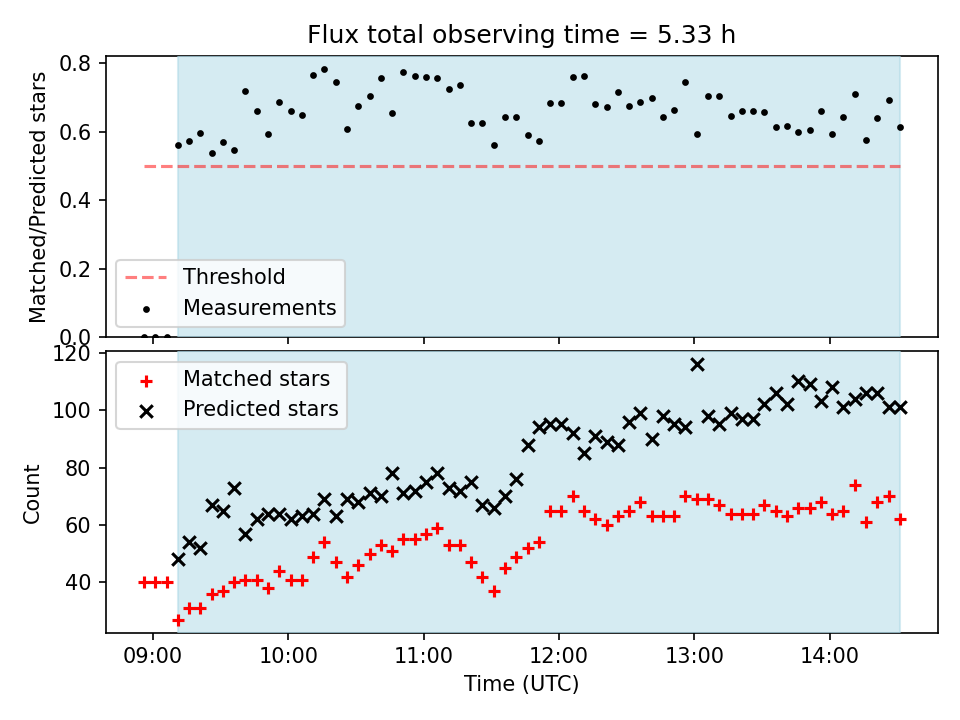 Flux total observing time = 5.33 h

Matched/Predicted stars

0.8
0.6
0.4
0.2
0.0

Threshold
Measurements

Count

120
100
80
60
40

Matched stars
Predicted stars

09:00
10:00
11:00
12:00
13:00
14:00

Time (UTC)